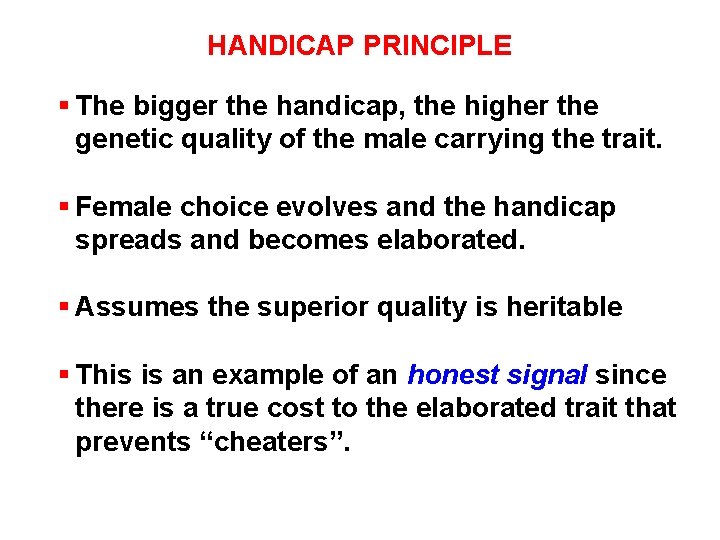 HANDICAP PRINCIPLE

▪ The bigger the handicap, the higher the genetic quality of the male carrying the trait.

▪ Female choice evolves and the handicap spreads and becomes elaborated.

▪ Assumes the superior quality is heritable

▪ This is an example of an honest signal since there is a true cost to the elaborated trait that prevents “cheaters”.